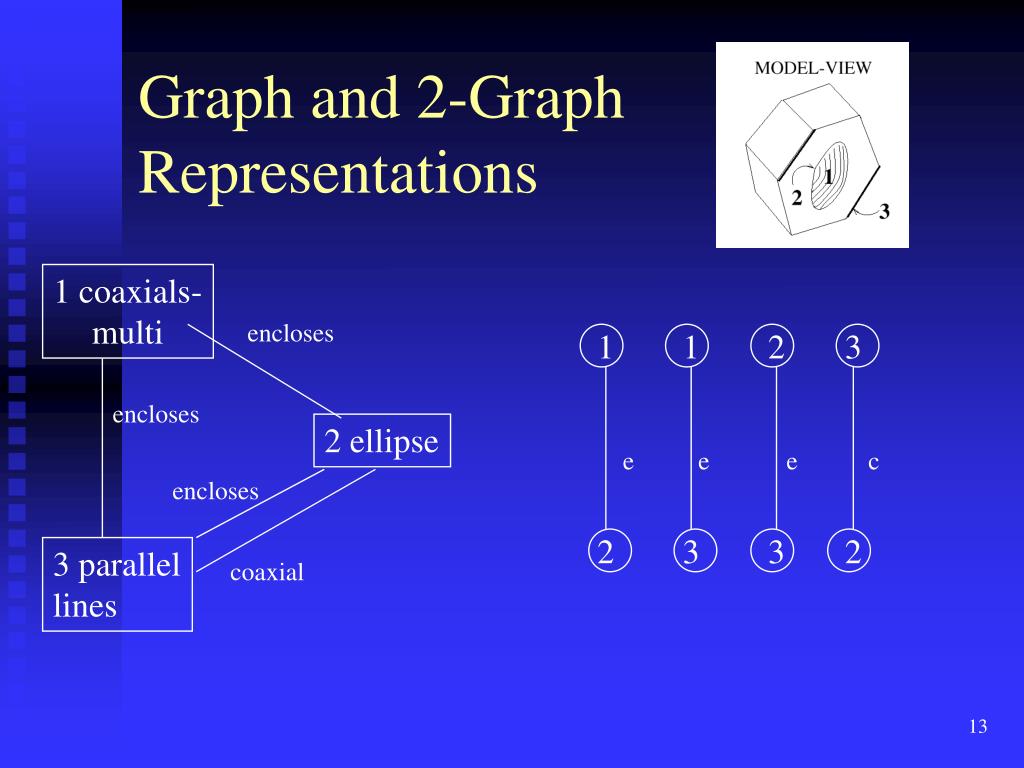 Graph and 2-Graph Representations

MODEL-VIEW

1

2

3

1 coaxials-multi

encloses

encloses

2 ellipse

encloses

3 parallel lines

coaxial

1 1 2 3

e e e c

2 3 3 2

13